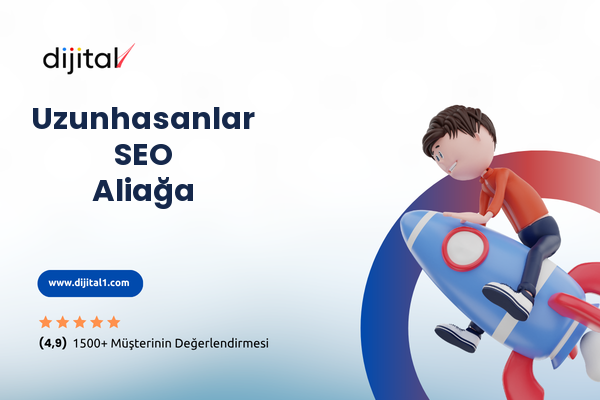 dijital

Uzunhasanlar SEO Aliağa

www.dijital1.com

(4,9) 1500+ Müşterinin Değerlendirmesi